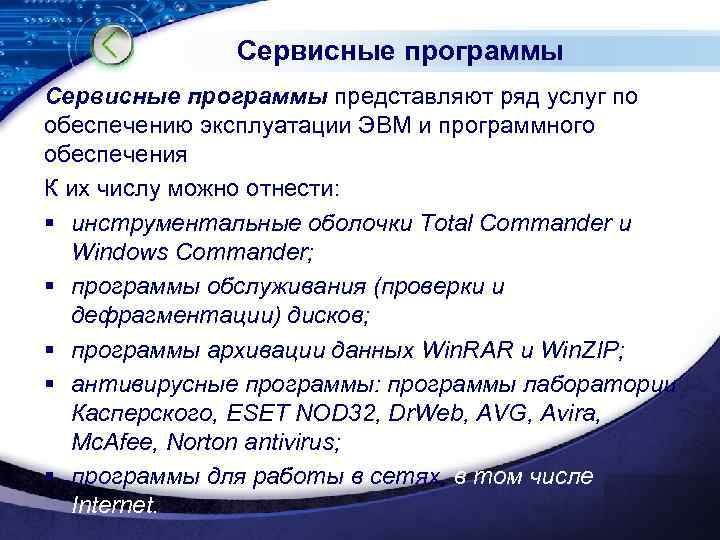 Сервисные программы

Сервисные программы представляют ряд услуг по обеспечению эксплуатации ЭВМ и программного обеспечения

К их числу можно отнести:

▪ инструментальные оболочки Total Commander и Windows Commander;

▪ программы обслуживания (проверки и дефрагментации) дисков;

▪ программы архивации данных WinRAR и WinZIP;

▪ антивирусные программы: программы лаборатории Касперского, ESET NOD32, DrWeb, AVG, Avira, McAfee, Norton antivirus;

▪ программы для работы в сетях, в том числе Internet.